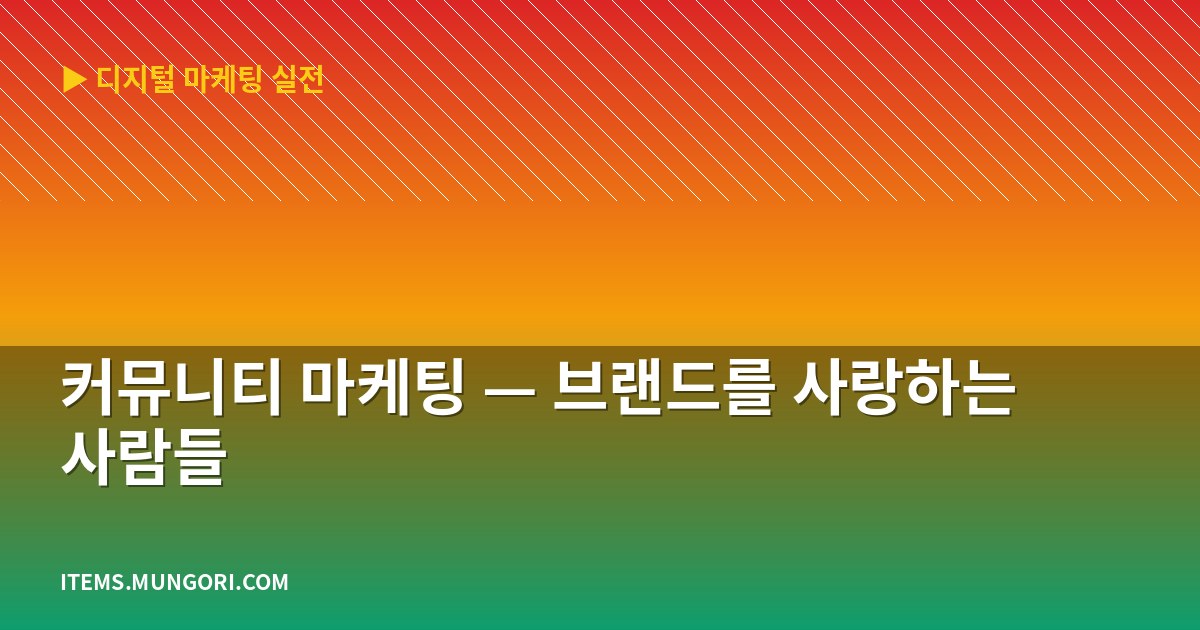 ▶ 디지털 마케팅 실전

커뮤니티 마케팅 — 브랜드를 사랑하는 사람들

ITEMS.MUNGORI.COM